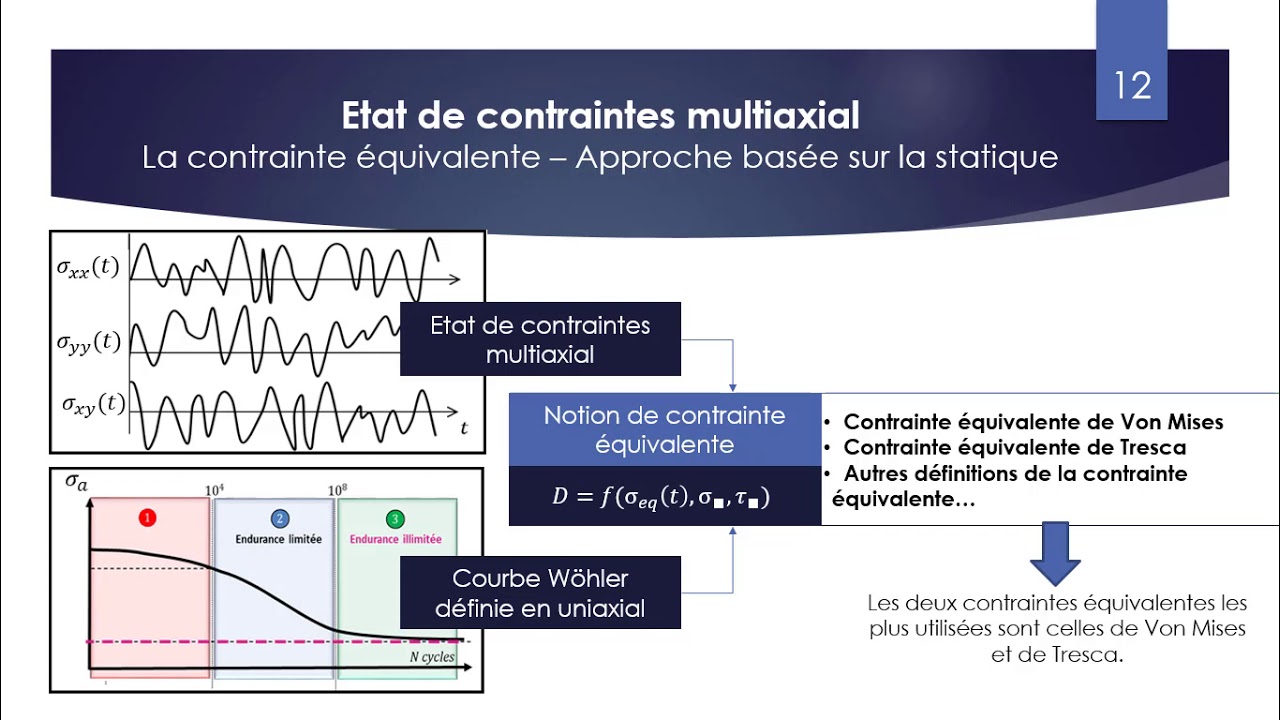 12

Etat de contraintes multiaxial
La contrainte équivalente – Approche basée sur la statique

$\sigma_{xx}(t)$
$\sigma_{yy}(t)$
$\sigma_{xy}(t)$
$t$

$\sigma_a$
$10^4$
$10^8$
1
2 Endurance limitée
3 Endurance illimitée
N cycles

Etat de contraintes multiaxial

Notion de contrainte équivalente

$D = f(\sigma_{eq}(t), \sigma_{\blacksquare}, \tau_{\blacksquare})$

Courbe Wöhler définie en uniaxial

• Contrainte équivalente de Von Mises
• Contrainte équivalente de Tresca
• Autres définitions de la contrainte équivalente…

Les deux contraintes équivalentes les plus utilisées sont celles de Von Mises et de Tresca.